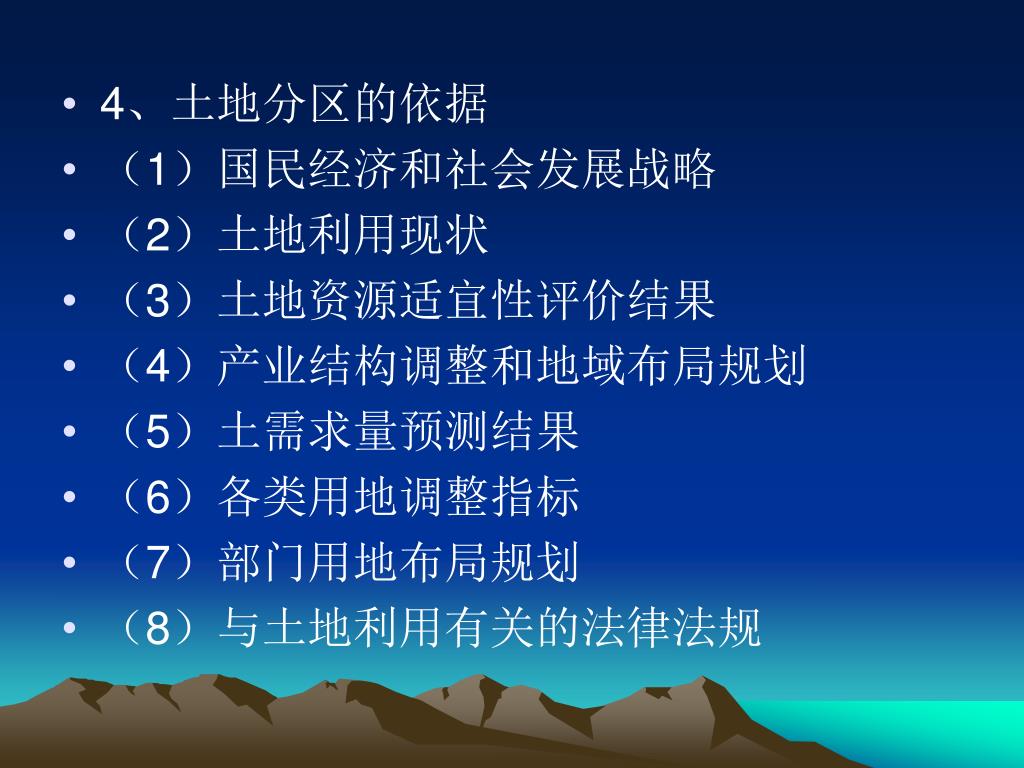 • 4、土地分区的依据
• （1）国民经济和社会发展战略
• （2）土地利用现状
• （3）土地资源适宜性评价结果
• （4）产业结构调整和地域布局规划
• （5）土需求量预测结果
• （6）各类用地调整指标
• （7）部门用地布局规划
• （8）与土地利用有关的法律法规